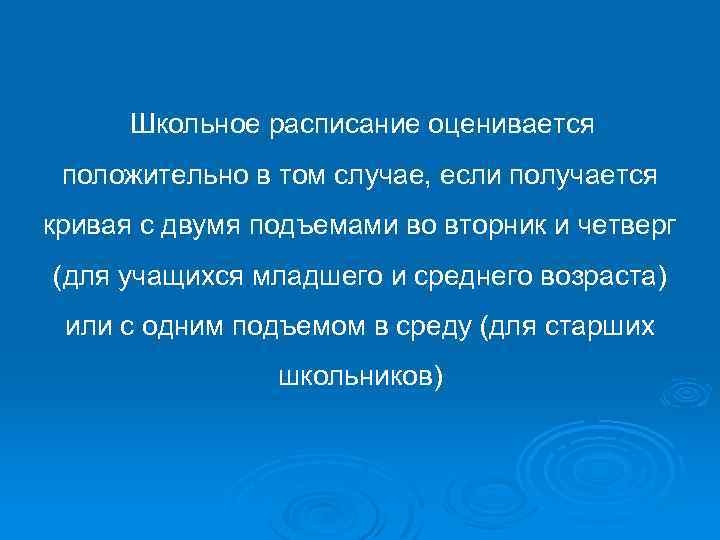 Школьное расписание оценивается положительно в том случае, если получается кривая с двумя подъемами во вторник и четверг (для учащихся младшего и среднего возраста) или с одним подъемом в среду (для старших школьников)